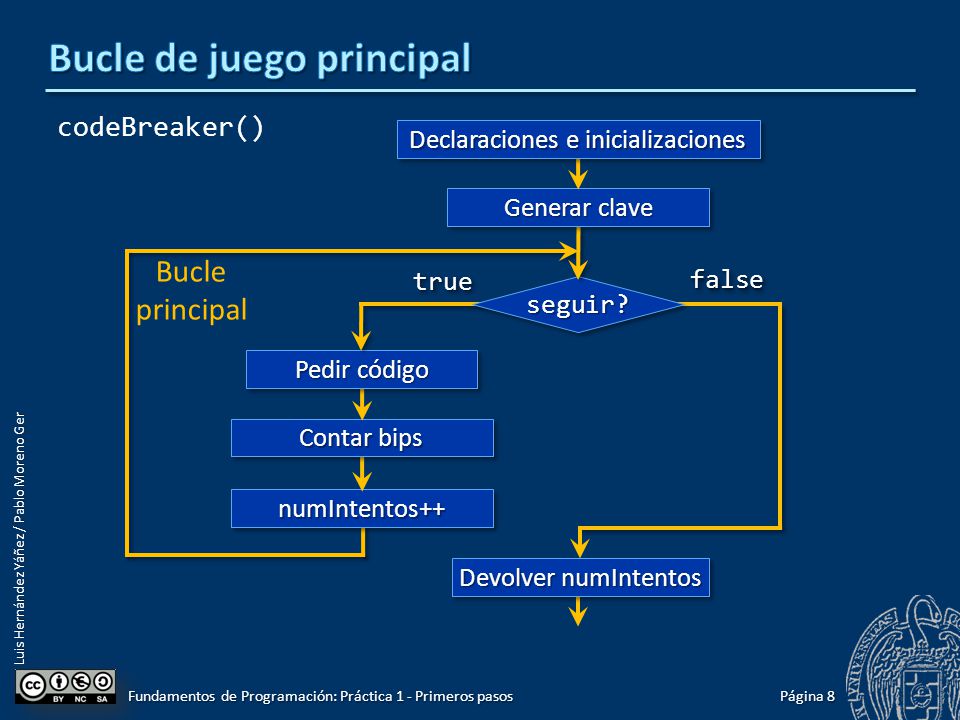 Bucle de juego principal

codeBreaker()

Declaraciones e inicializaciones

Generar clave

Bucle principal

true

seguir?

false

Pedir código

Contar bips

numIntentos++

Devolver numIntentos

Luis Hernández Yáñez / Pablo Moreno Ger

BY NC SA

Fundamentos de Programación: Práctica 1 - Primeros pasos

Página 8